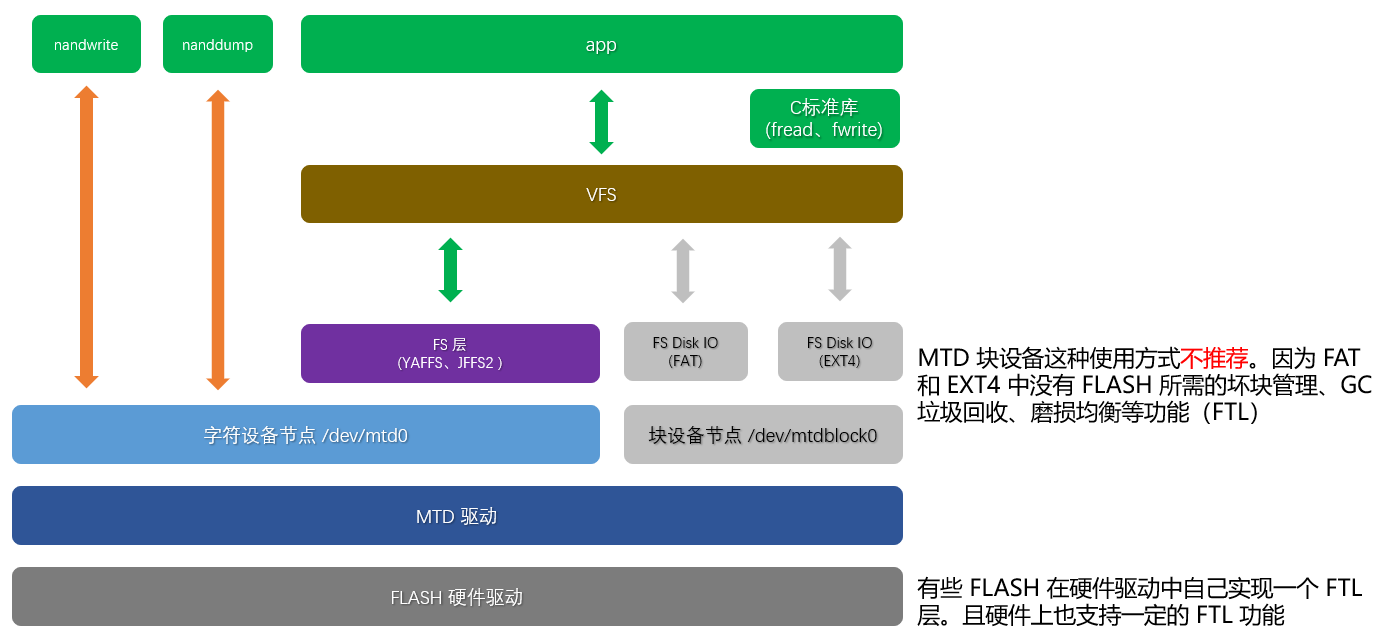 nandwrite

nanddump

app

C标准库
(fread、fwrite)

VFS

FS 层
(YAFFS、JFFS2 )

FS Disk IO
(FAT)

FS Disk IO
(EXT4)

MTD 块设备这种使用方式不推荐。因为 FAT 和 EXT4 中没有 FLASH 所需的坏块管理、GC 垃圾回收、磨损均衡等功能（FTL）

字符设备节点 /dev/mtd0

块设备节点 /dev/mtdblock0

MTD 驱动

FLASH 硬件驱动

有些 FLASH 在硬件驱动中自己实现一个 FTL 层。且硬件上也支持一定的 FTL 功能